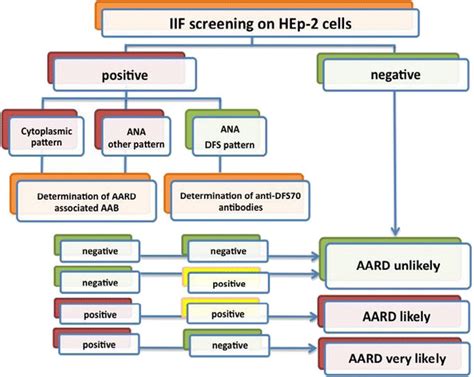 IIF screening on HEp-2 cells

positive

negative

Cytoplasmic pattern

ANA other pattern

ANA DFS pattern

Determination of AARD associated AAB

Determination of anti-DFS70 antibodies

negative

negative

AARD unlikely

negative

positive

positive

positive

AARD likely

positive

negative

AARD very likely